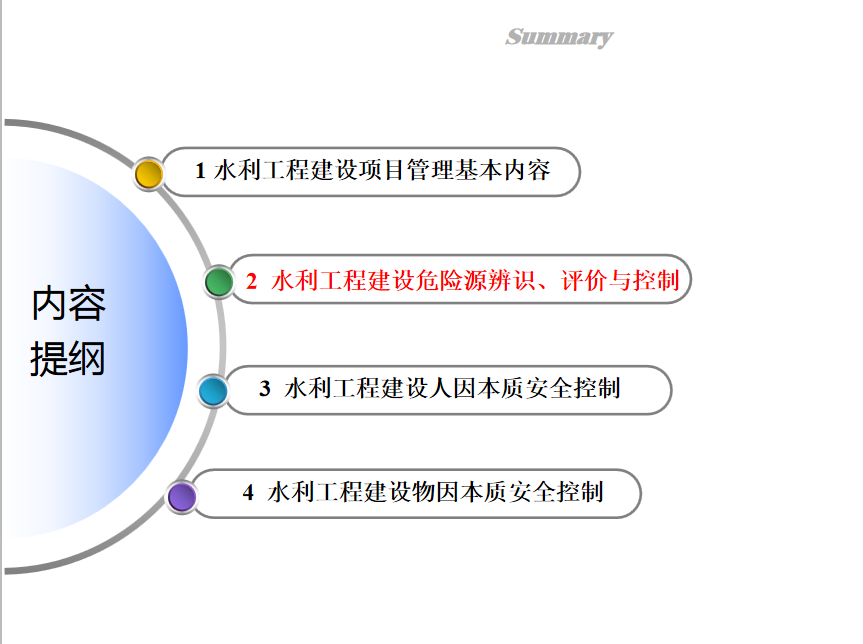 Summary

内容提纲

1 水利工程建设项目管理基本内容

2 水利工程建设危险源辨识、评价与控制

3 水利工程建设人因本质安全控制

4 水利工程建设物因本质安全控制